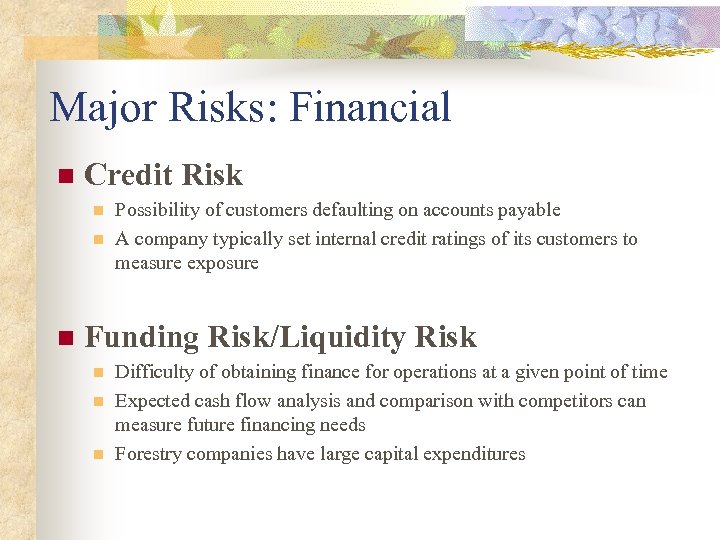 Major Risks: Financial

Credit Risk

Possibility of customers defaulting on accounts payable

A company typically set internal credit ratings of its customers to measure exposure

Funding Risk/Liquidity Risk

Difficulty of obtaining finance for operations at a given point of time

Expected cash flow analysis and comparison with competitors can measure future financing needs

Forestry companies have large capital expenditures